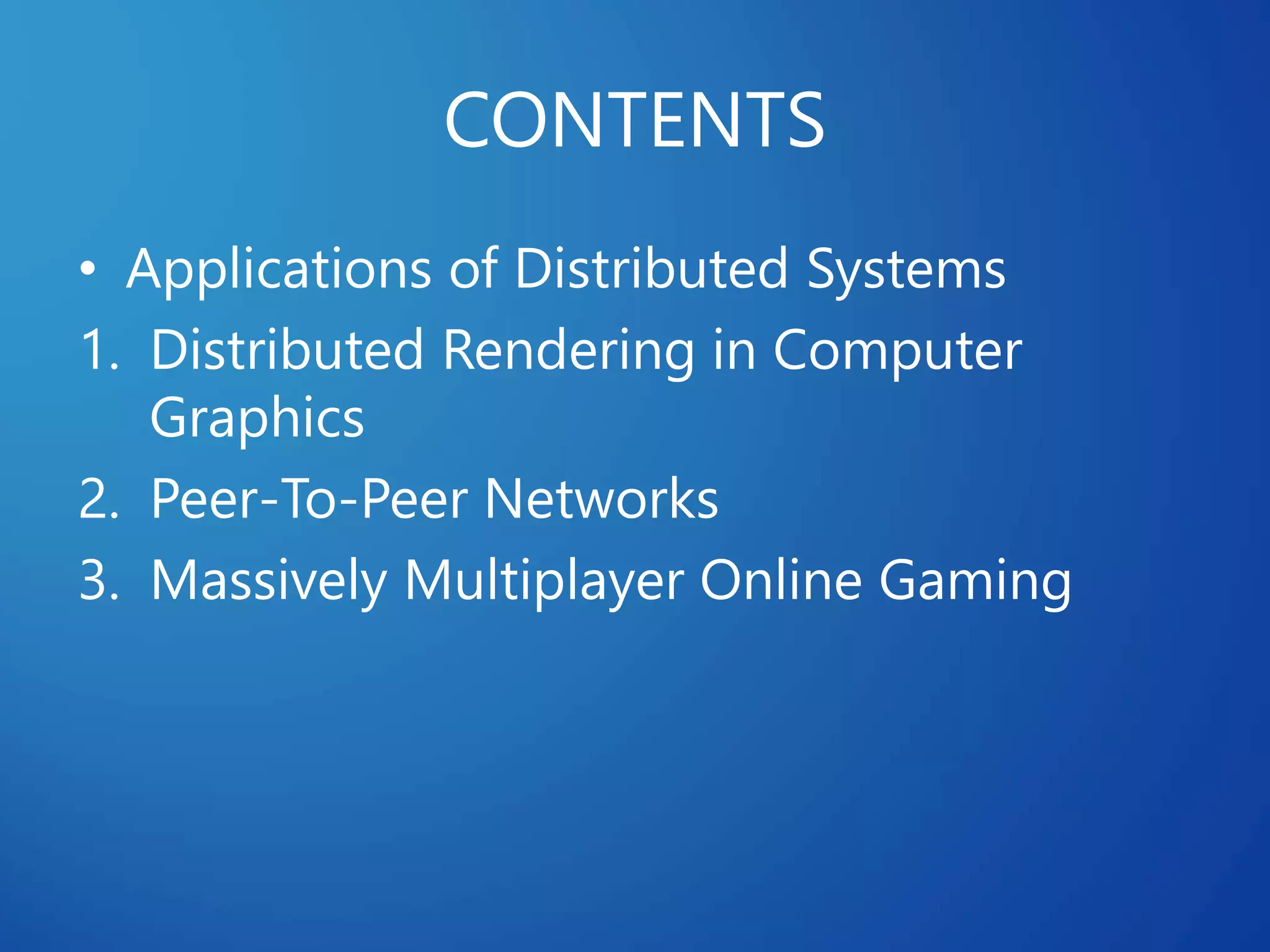 CONTENTS

• Applications of Distributed Systems

1. Distributed Rendering in Computer Graphics

2. Peer-To-Peer Networks

3. Massively Multiplayer Online Gaming